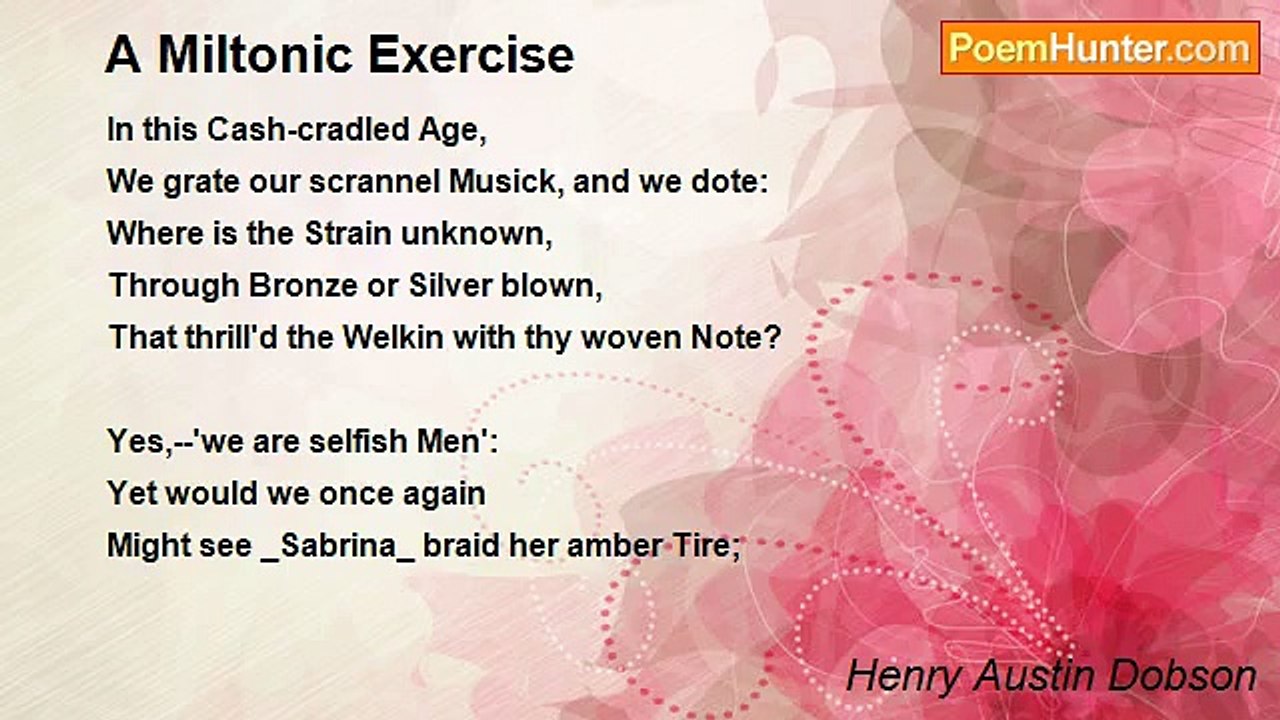 A Miltonic Exercise

PoemHunter.com

In this Cash-cradled Age,
We grate our scrannel Musick, and we dote:
Where is the Strain unknown,
Through Bronze or Silver blown,
That thrill'd the Welkin with thy woven Note?

Yes,--'we are selfish Men':
Yet would we once again
Might see _Sabrina_ braid her amber Tire;

Henry Austin Dobson